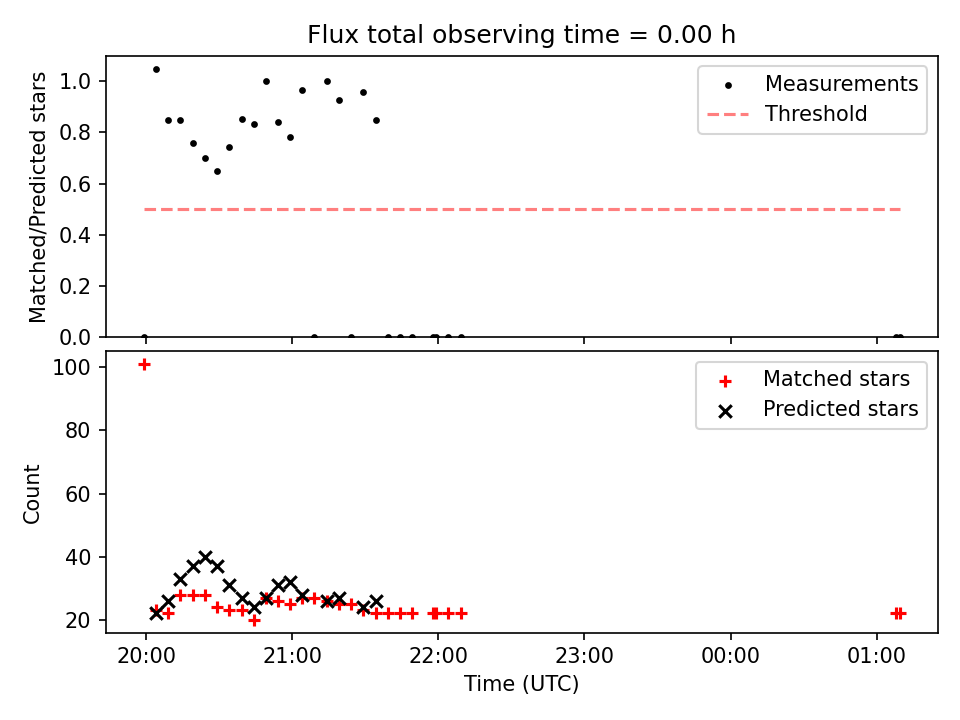 Flux total observing time = 0.00 h

Matched/Predicted stars

1.0
0.8
0.6
0.4
0.2
0.0

Measurements
Threshold

Count

100
80
60
40
20

Matched stars
Predicted stars

20:00
21:00
22:00
23:00
00:00
01:00

Time (UTC)